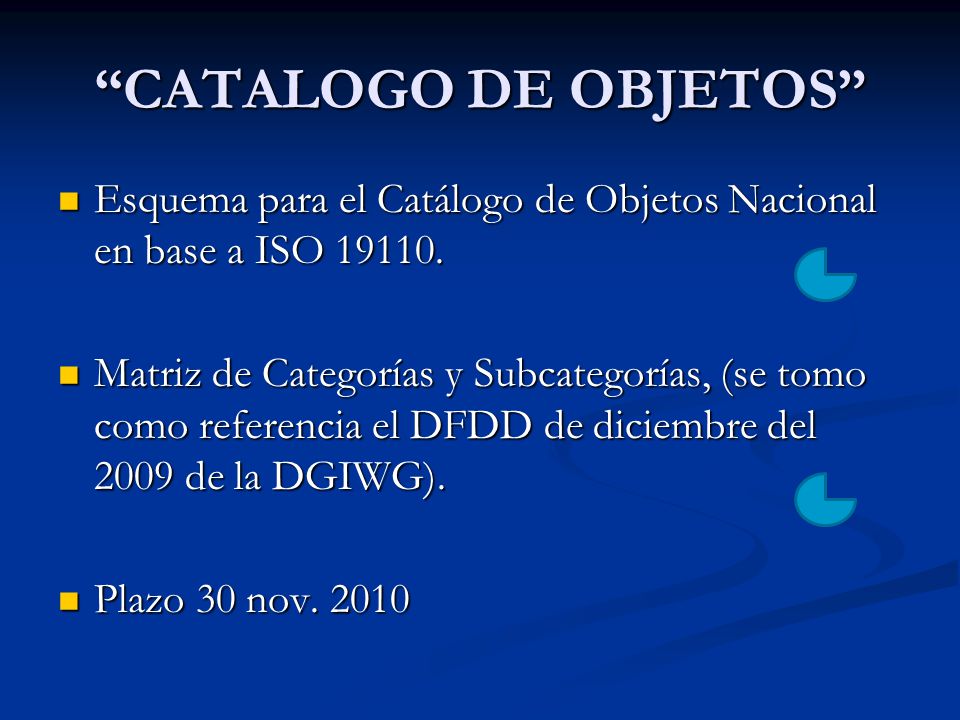 “CATALOGO DE OBJETOS”

Esquema para el Catálogo de Objetos Nacional en base a ISO 19110.

Matriz de Categorías y Subcategorías, (se tomo como referencia el DFDD de diciembre del 2009 de la DGIWG).

Plazo 30 nov. 2010